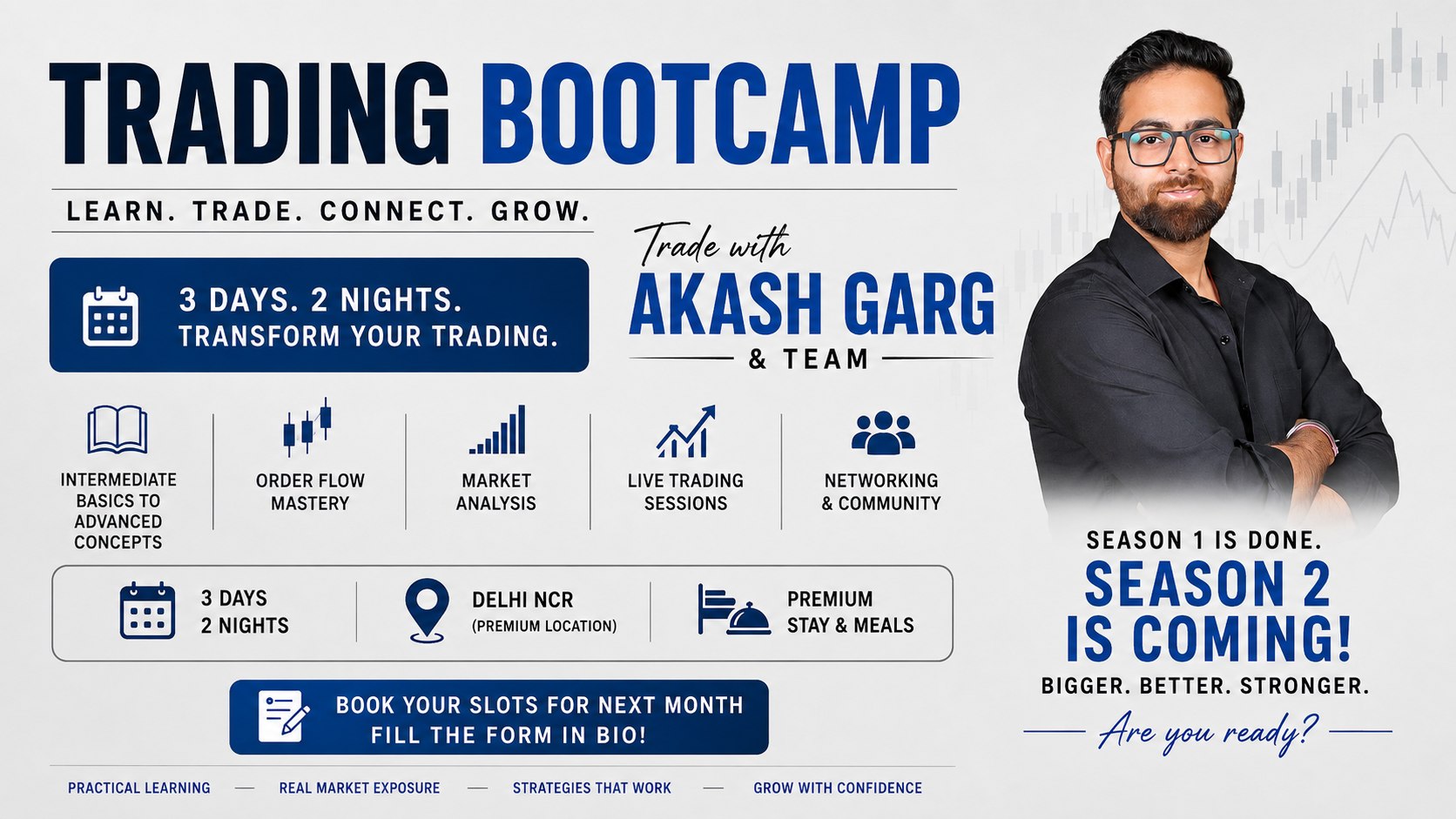 TRADING BOOTCAMP

LEARN. TRADE. CONNECT. GROW.

3 DAYS. 2 NIGHTS.
TRANSFORM YOUR TRADING.

Trade with
AKASH GARG
& TEAM

INTERMEDIATE BASICS TO ADVANCED CONCEPTS

ORDER FLOW MASTERY

MARKET ANALYSIS

LIVE TRADING SESSIONS

NETWORKING & COMMUNITY

3 DAYS
2 NIGHTS

DELHI NCR
(PREMIUM LOCATION)

PREMIUM
STAY & MEALS

BOOK YOUR SLOTS FOR NEXT MONTH
FILL THE FORM IN BIO!

PRACTICAL LEARNING — REAL MARKET EXPOSURE — STRATEGIES THAT WORK — GROW WITH CONFIDENCE

SEASON 1 IS DONE.
SEASON 2 IS COMING!
BIGGER. BETTER. STRONGER.
Are you ready?